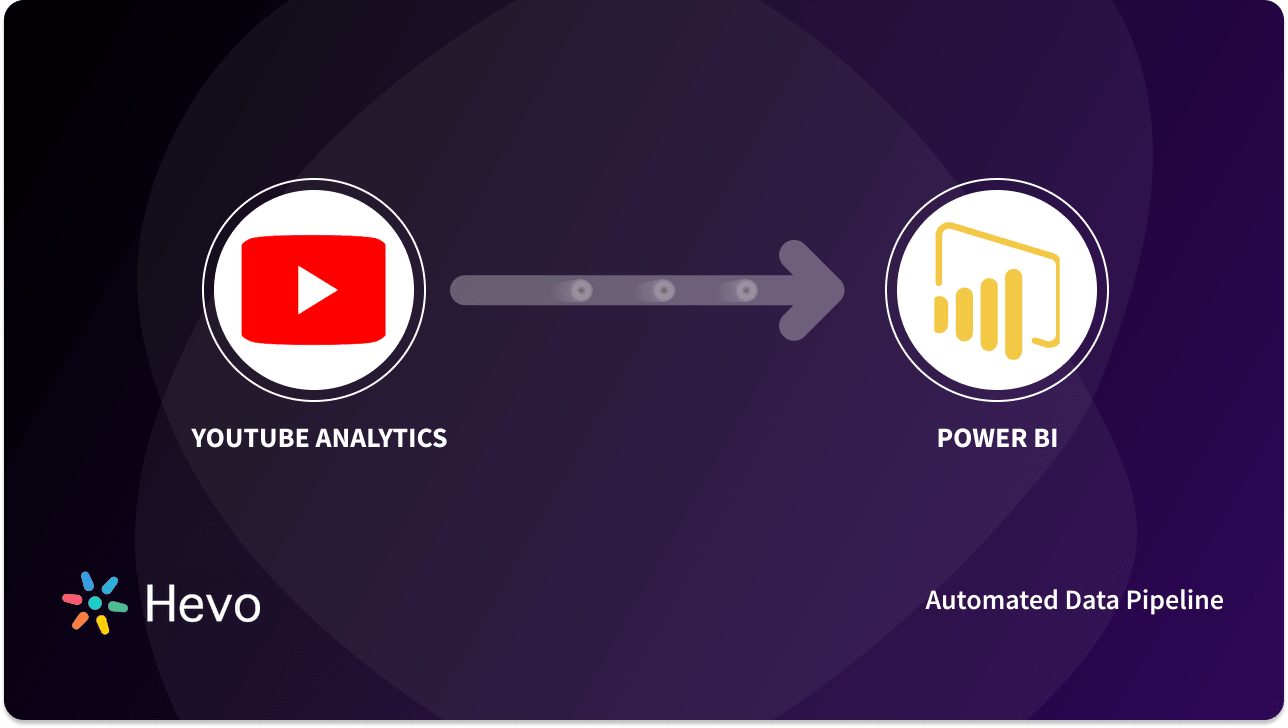 YOUTUBE ANALYTICS

POWER BI

Hevo

Automated Data Pipeline